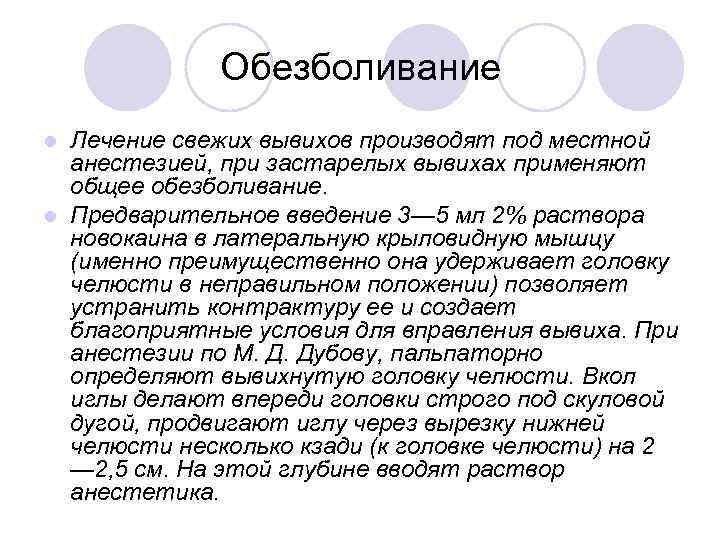 Обезболивание

Лечение свежих вывихов производят под местной анестезией, при застарелых вывихах применяют общее обезболивание.

Предварительное введение 3—5 мл 2% раствора новокаина в латеральную крыловидную мышцу (именно преимущественно она удерживает головку челюсти в неправильном положении) позволяет устранить контрактуру ее и создает благоприятные условия для вправления вывиха. При анестезии по М. Д. Дубову, пальпаторно определяют вывихнутую головку челюсти. Вкол иглы делают впереди головки строго под скуловой дугой, продвигают иглу через вырезку нижней челюсти несколько кзади (к головке челюсти) на 2 —2,5 см. На этой глубине вводят раствор анестетика.